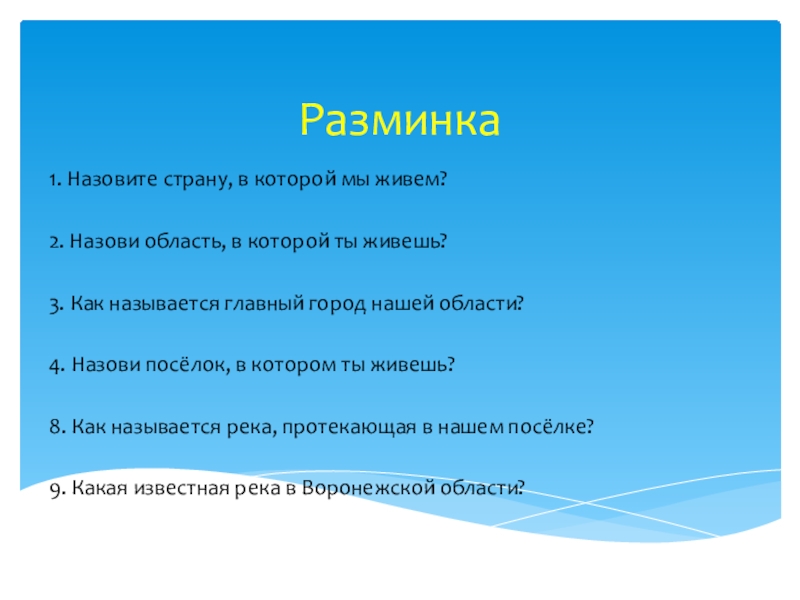 Разминка

1. Назовите страну, в которой мы живем?

2. Назови область, в которой ты живешь?

3. Как называется главный город нашей области?

4. Назови посёлок, в котором ты живешь?

8. Как называется река, протекающая в нашем посёлке?

9. Какая известная река в Воронежской области?